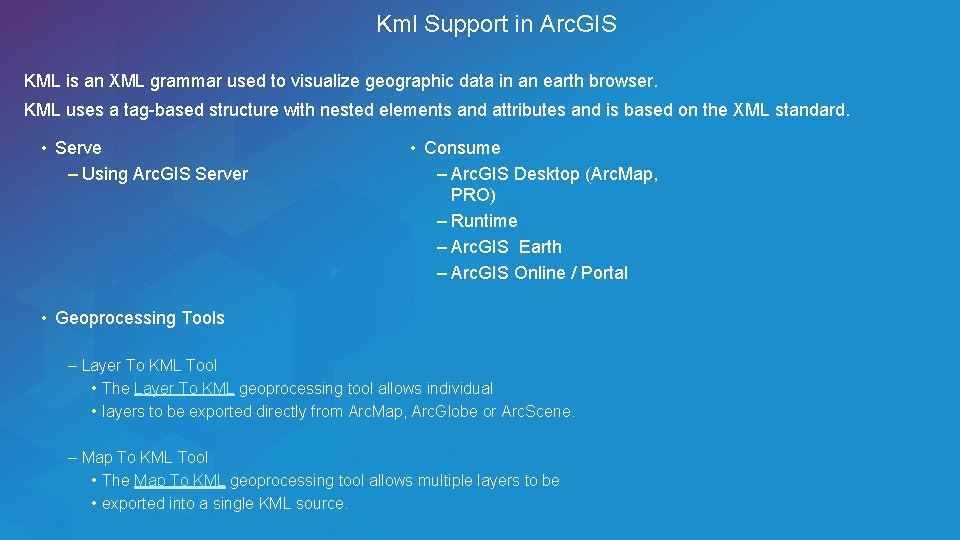 Kml Support in ArcGIS

KML is an XML grammar used to visualize geographic data in an earth browser.

KML uses a tag-based structure with nested elements and attributes and is based on the XML standard.

• Serve
– Using ArcGIS Server

• Consume
– ArcGIS Desktop (ArcMap, PRO)
– Runtime
– ArcGIS  Earth
– ArcGIS Online / Portal

• Geoprocessing Tools

– Layer To KML Tool
• The Layer To KML geoprocessing tool allows individual
• layers to be exported directly from ArcMap, ArcGlobe or ArcScene.

– Map To KML Tool
• The Map To KML geoprocessing tool allows multiple layers to be
• exported into a single KML source.